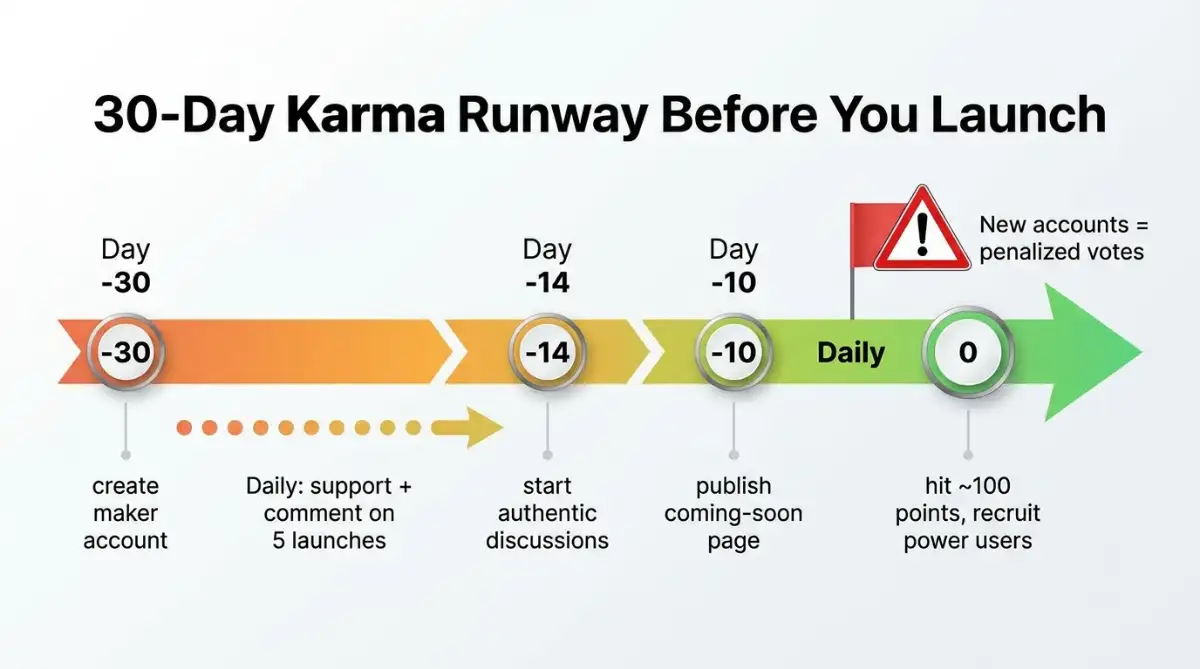 30-Day Karma Runway Before You Launch

Day
-30

Day
-14

Day
-10

New accounts = penalized votes

-30

-14

-10

Daily

0

create maker account

Daily: support + comment on 5 launches

start authentic discussions

publish coming-soon page

hit ~100 points, recruit power users